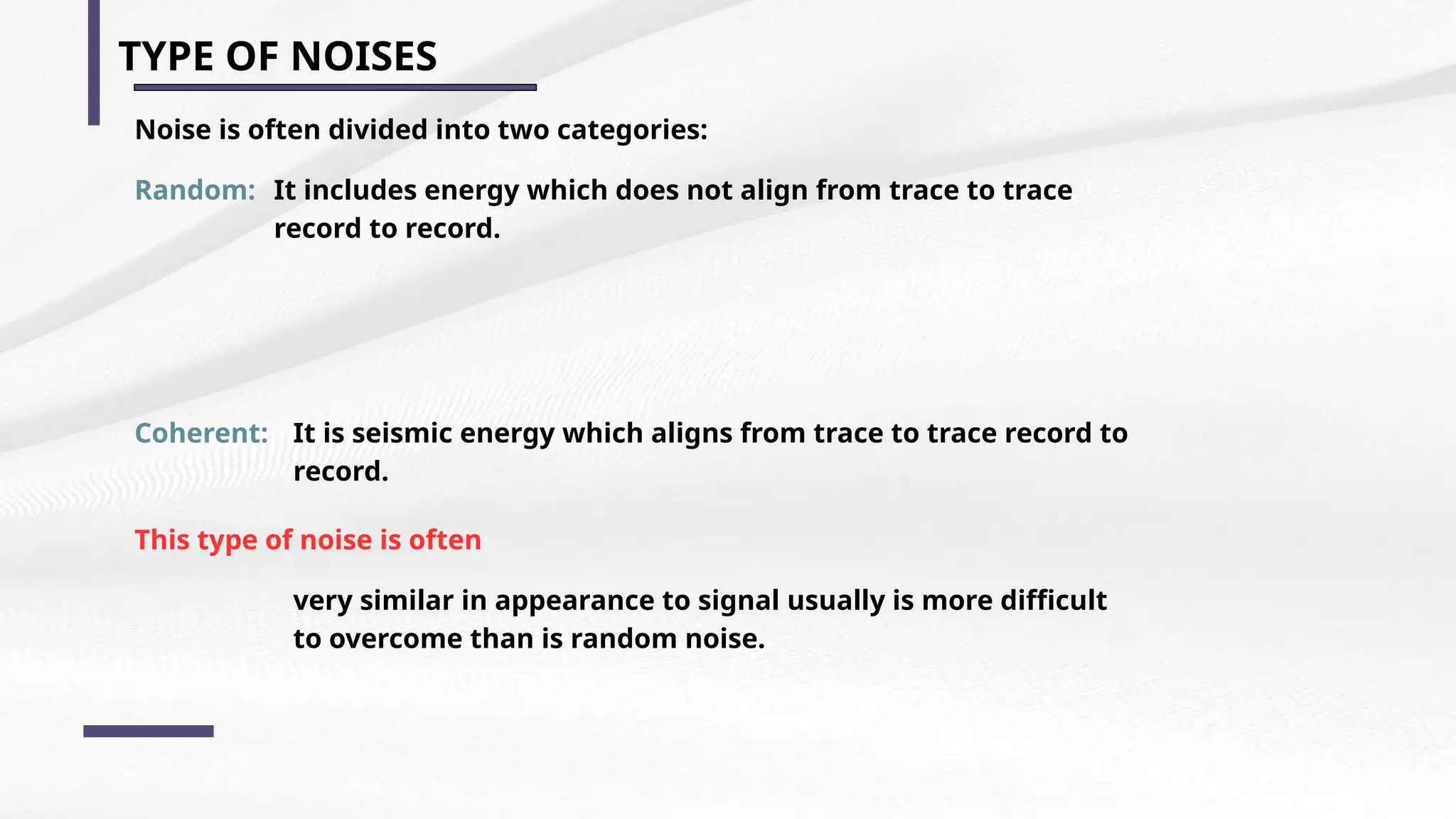 TYPE OF NOISES

Noise is often divided into two categories:

Random: It includes energy which does not align from trace to trace record to record.

Coherent: It is seismic energy which aligns from trace to trace record to record.

This type of noise is often

very similar in appearance to signal usually is more difficult to overcome than is random noise.